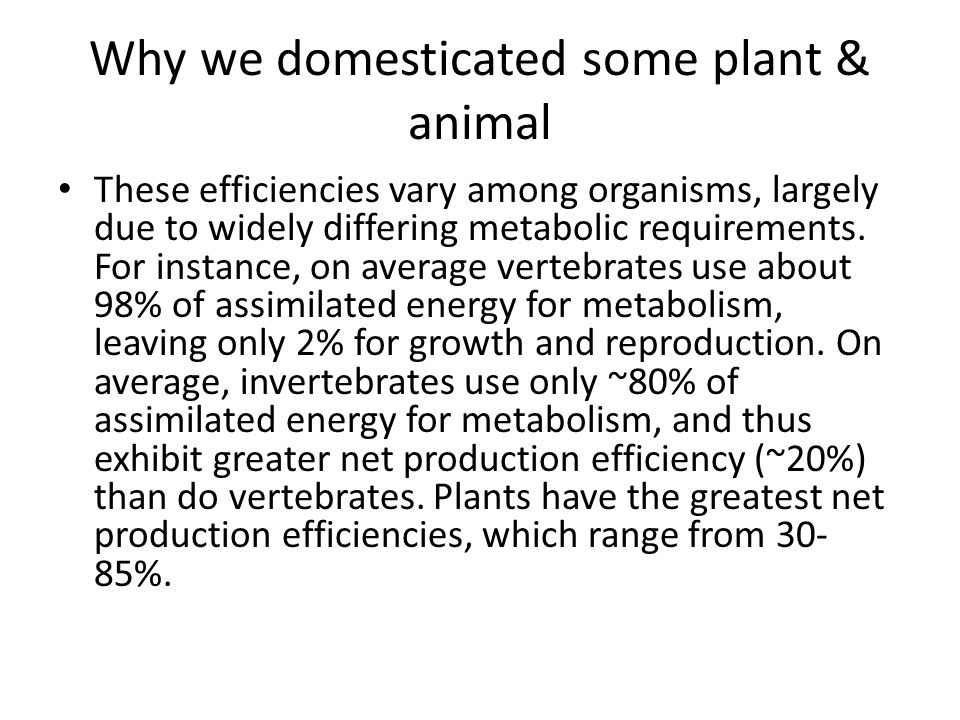 Why we domesticated some plant & animal

• These efficiencies vary among organisms, largely due to widely differing metabolic requirements. For instance, on average vertebrates use about 98% of assimilated energy for metabolism, leaving only 2% for growth and reproduction. On average, invertebrates use only ~80% of assimilated energy for metabolism, and thus exhibit greater net production efficiency (~20%) than do vertebrates. Plants have the greatest net production efficiencies, which range from 30-85%.